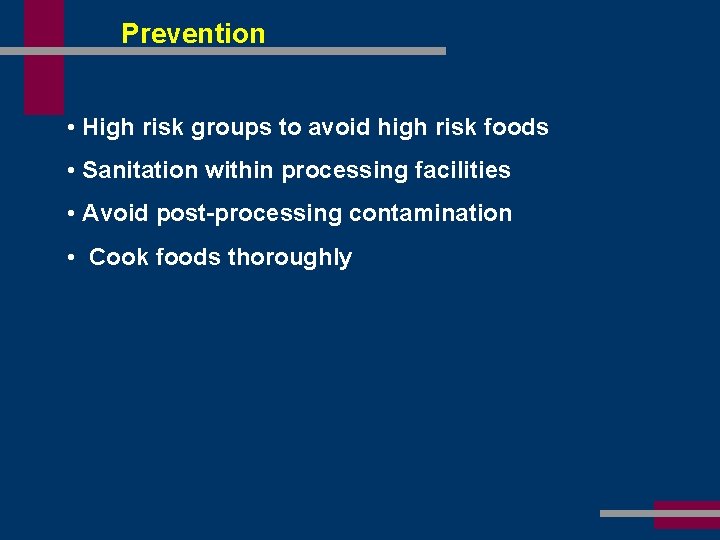 Prevention

• High risk groups to avoid high risk foods

• Sanitation within processing facilities

• Avoid post-processing contamination

• Cook foods thoroughly